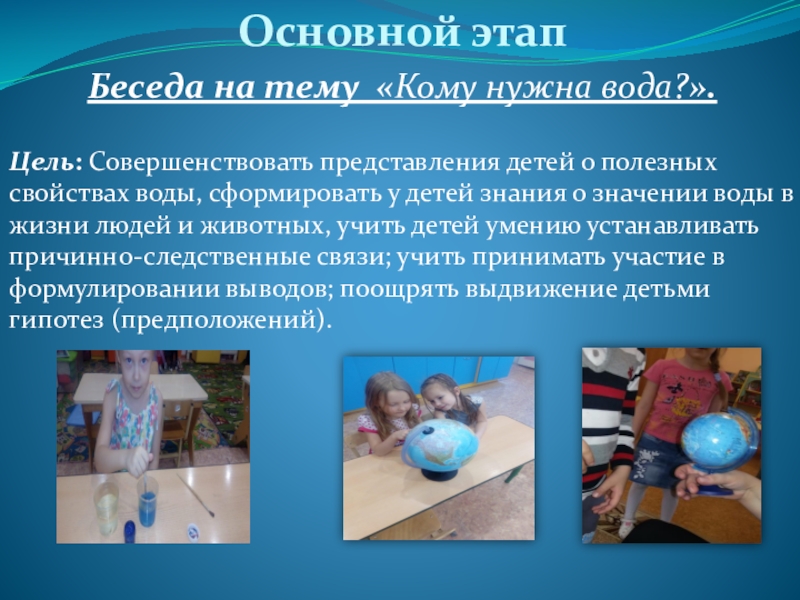 Основной этап

Беседа на тему «Кому нужна вода?».

Цель: Совершенствовать представления детей о полезных свойствах воды, сформировать у детей знания о значении воды в жизни людей и животных, учить детей умению устанавливать причинно-следственные связи; учить принимать участие в формулировании выводов; поощрять выдвижение детьми гипотез (предположений).